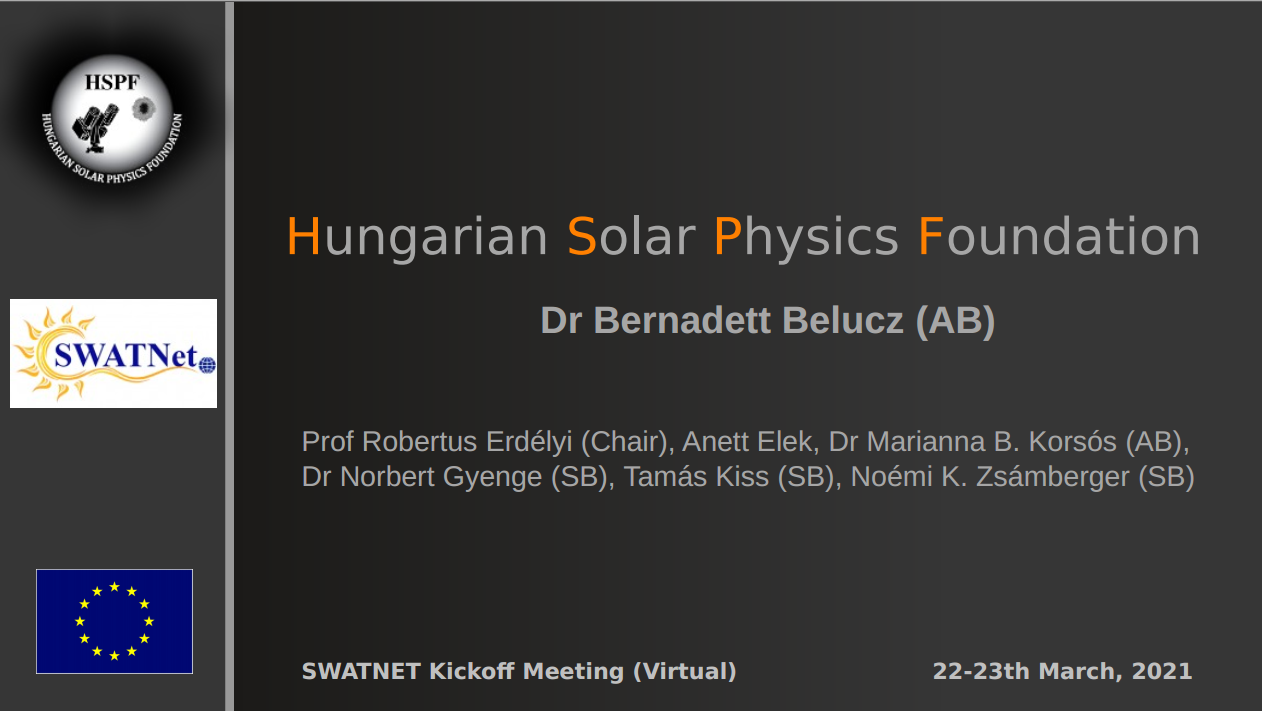 HSPF
HUNGARIAN SOLAR PHYSICS FOUNDATION

SWATNet

Hungarian Solar Physics Foundation

Dr Bernadett Belucz (AB)

Prof Robertus Erdélyi (Chair), Anett Elek, Dr Marianna B. Korsós (AB), Dr Norbert Gyenge (SB), Tamás Kiss (SB), Noémi K. Zsámberger (SB)

SWATNET Kickoff Meeting (Virtual)

22-23th March, 2021